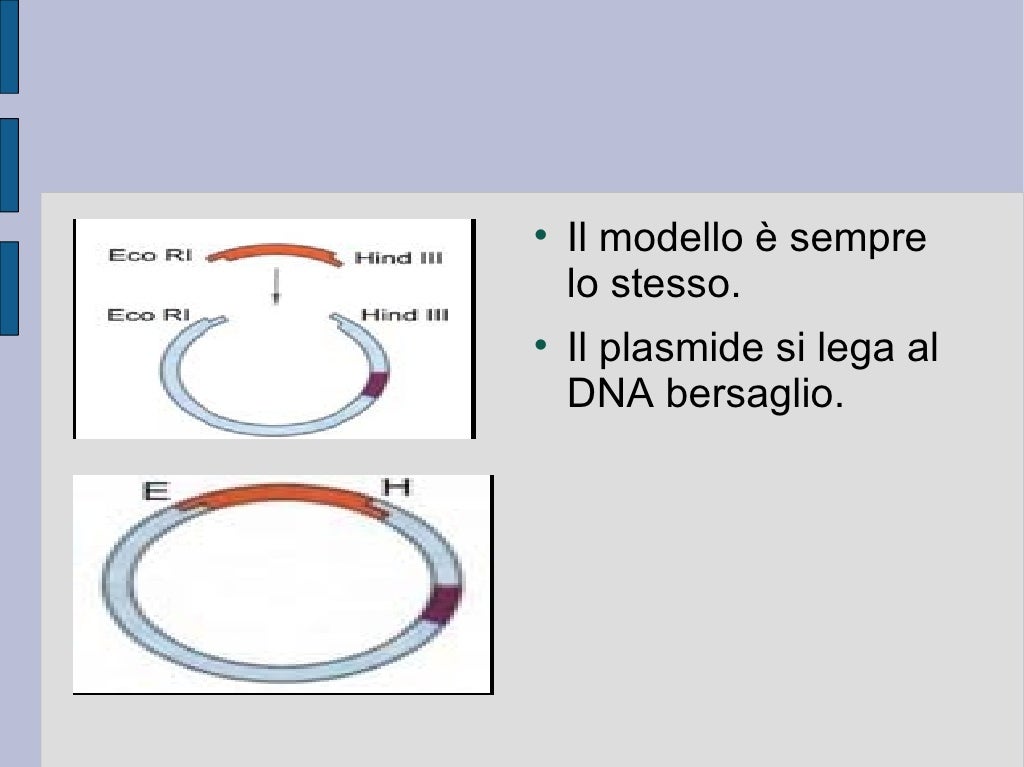 Eco RI
Hind III
Eco RI
Hind III

E
H

• Il modello è sempre lo stesso.
• Il plasmide si lega al DNA bersaglio.